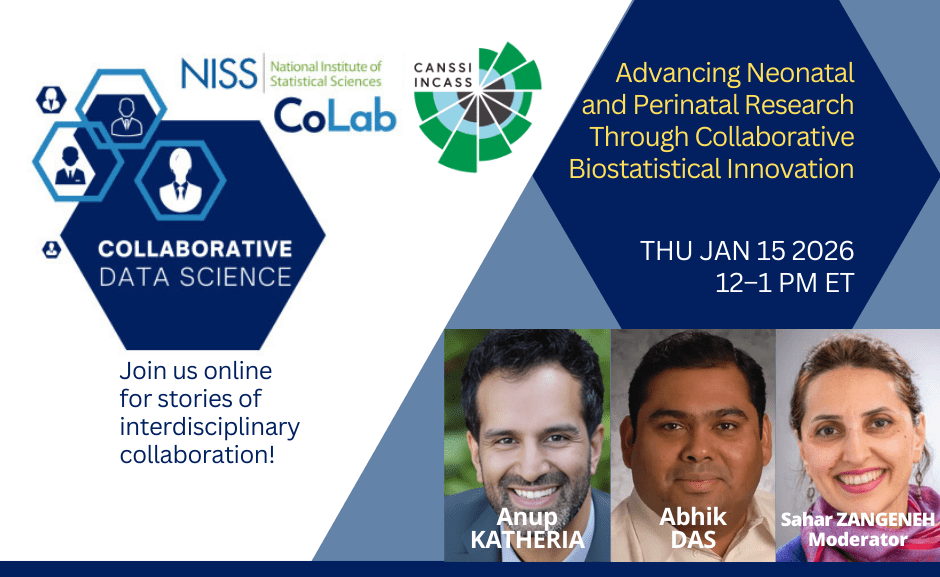 NISS National Institute of Statistical Sciences
CoLab

CANSSI INCASS

COLLABORATIVE DATA SCIENCE

Join us online for stories of interdisciplinary collaboration!

Advancing Neonatal and Perinatal Research Through Collaborative Biostatistical Innovation

THU JAN 15 2026
12–1 PM ET

Anup KATHERIA

Abhik DAS

Sahar ZANGENEH Moderator